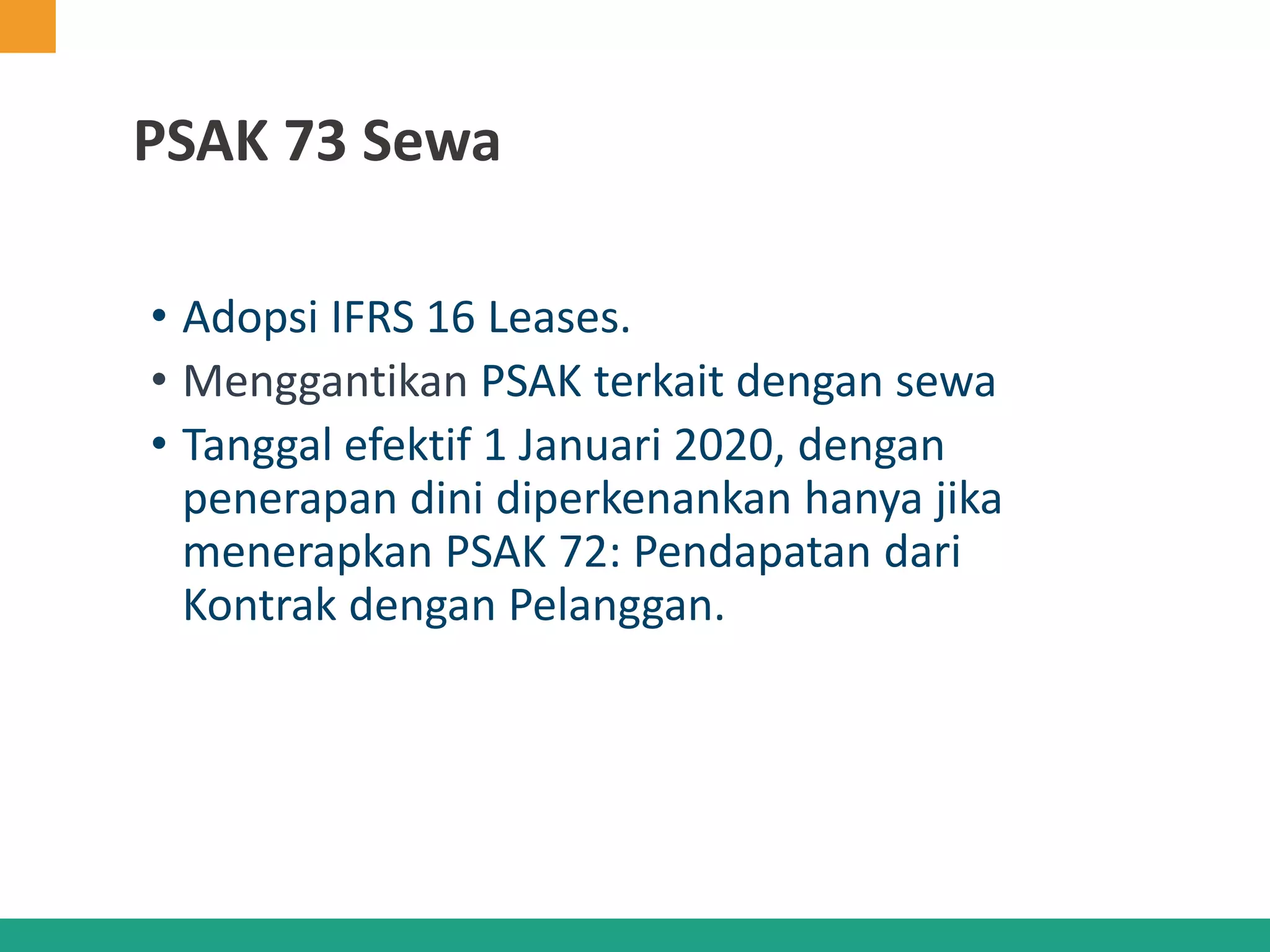 PSAK 73 Sewa

• Adopsi IFRS 16 Leases.
• Menggantikan PSAK terkait dengan sewa
• Tanggal efektif 1 Januari 2020, dengan penerapan dini diperkenankan hanya jika menerapkan PSAK 72: Pendapatan dari Kontrak dengan Pelanggan.